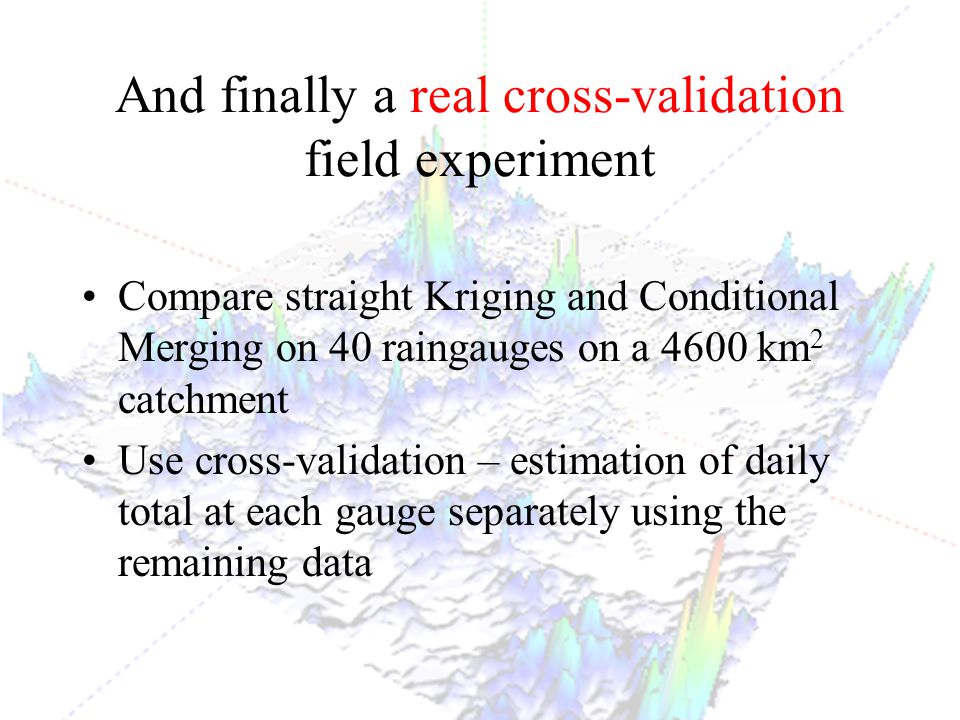 And finally a real cross-validation field experiment

• Compare straight Kriging and Conditional Merging on 40 raingauges on a 4600 km$^2$ catchment

• Use cross-validation – estimation of daily total at each gauge separately using the remaining data